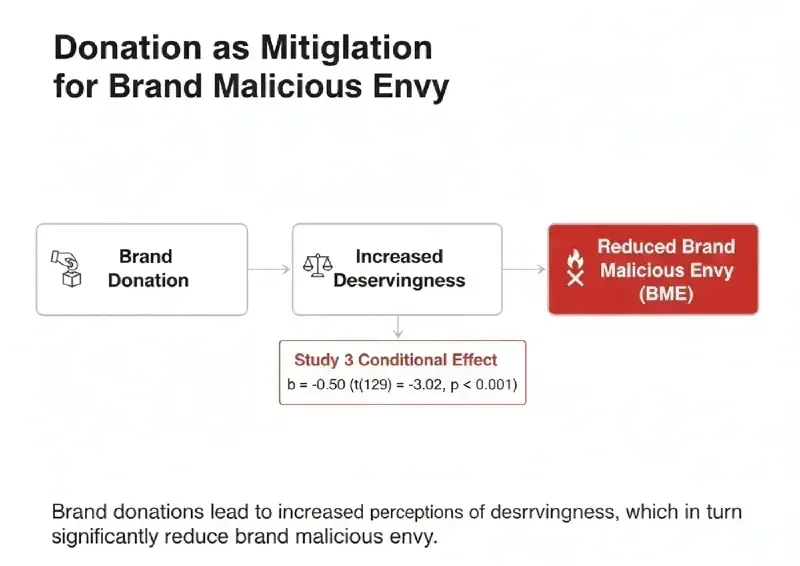 Donation as Mitiglation for Brand Malicious Envy

Brand Donation

Increased Deservingness

Reduced Brand Malicious Envy (BME)

Study 3 Conditional Effect
b = -0.50 (t(129) = -3.02, p < 0.001)

Brand donations lead to increased perceptions of desrrvingness, which in turn significantly reduce brand malicious envy.